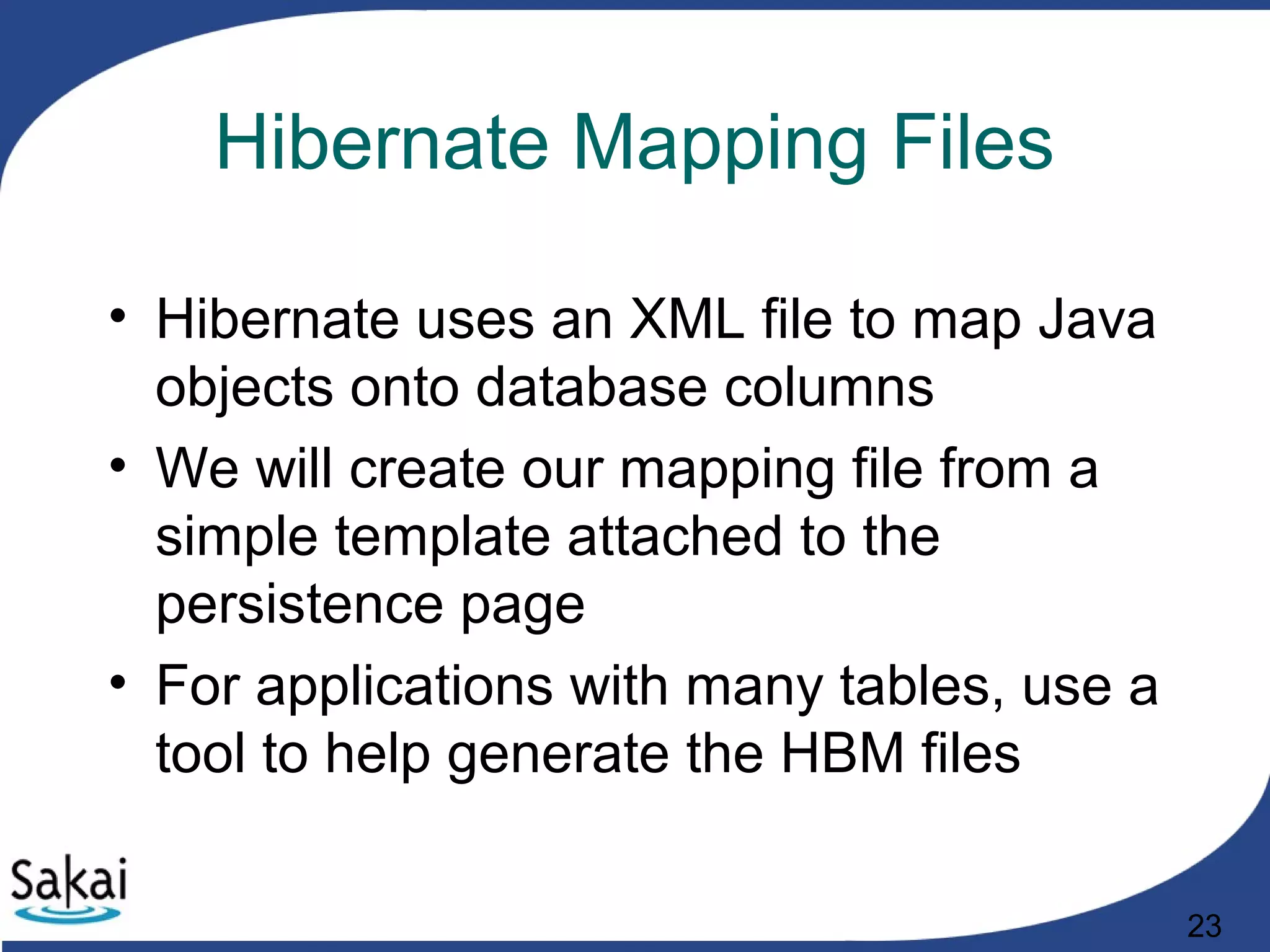 Hibernate Mapping Files

• Hibernate uses an XML file to map Java objects onto database columns
• We will create our mapping file from a simple template attached to the persistence page
• For applications with many tables, use a tool to help generate the HBM files

Sakai

23